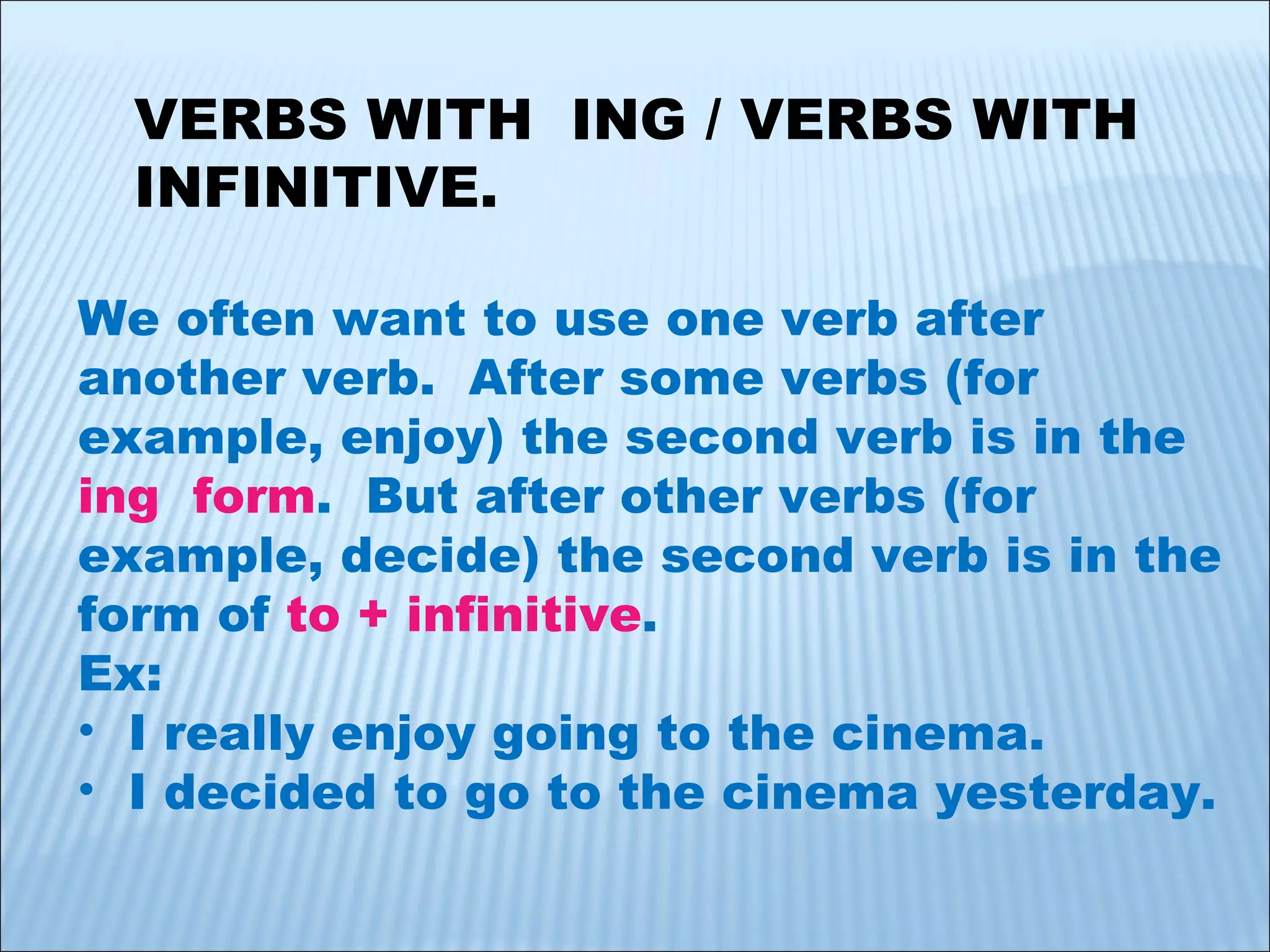 VERBS WITH ING / VERBS WITH INFINITIVE.

We often want to use one verb after another verb. After some verbs (for example, enjoy) the second verb is in the ing form. But after other verbs (for example, decide) the second verb is in the form of to + infinitive.
Ex:
• I really enjoy going to the cinema.
• I decided to go to the cinema yesterday.